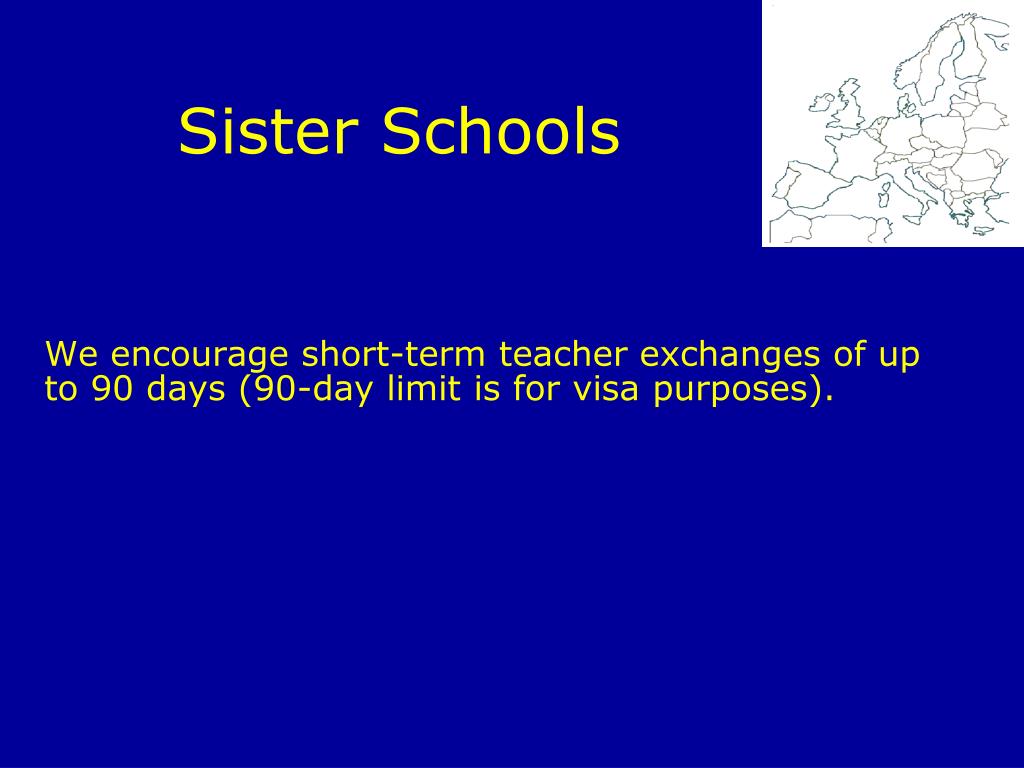 Sister Schools

We encourage short-term teacher exchanges of up to 90 days (90-day limit is for visa purposes).